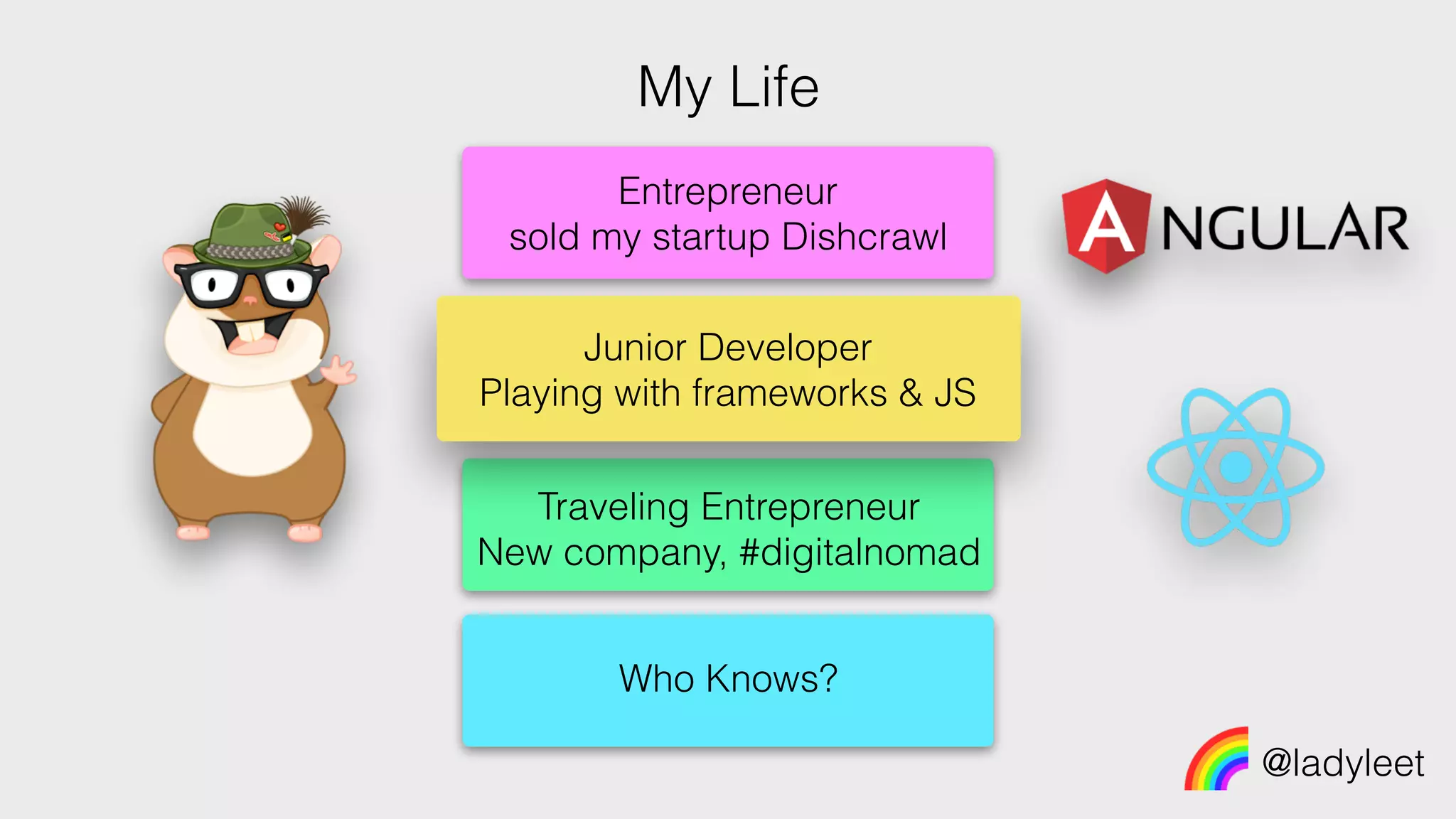 My Life

Entrepreneur
sold my startup Dishcrawl

Junior Developer
Playing with frameworks & JS

Traveling Entrepreneur
New company, #digitalnomad

Who Knows?

ANGULAR

@ladyleet